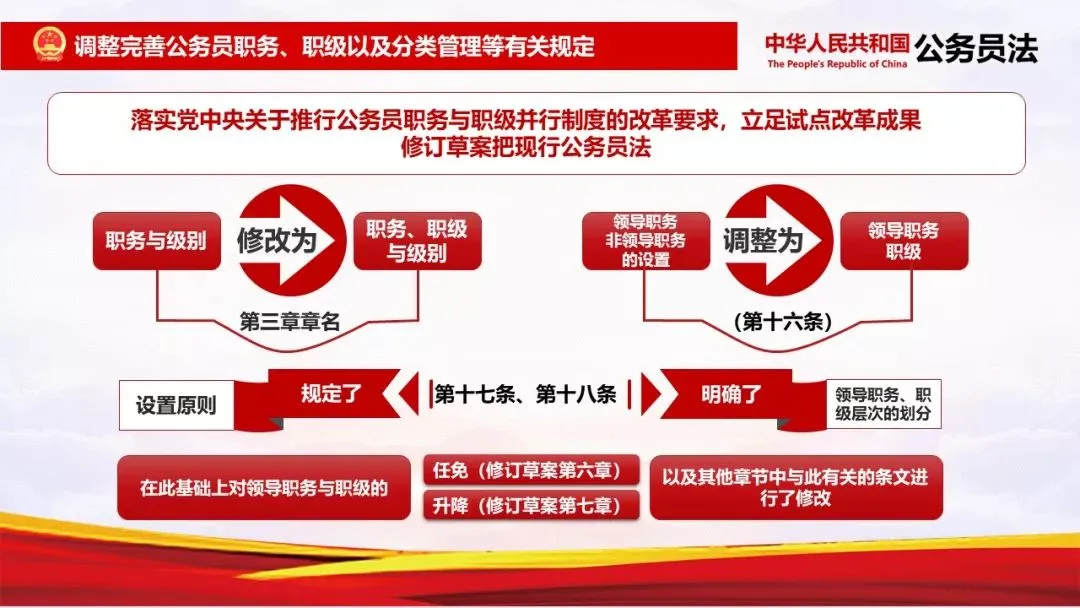 调整完善公务员职务、职级以及分类管理等有关规定

中华人民共和国 公务员法
The People's Republic of China

落实党中央关于推行公务员职务与职级并行制度的改革要求，立足试点改革成果
修订草案把现行公务员法

职务与级别

修改为

职务、职级与级别

第三章章名

领导职务
非领导职务
的设置

调整为

领导职务
职级

（第十六条）

设置原则

规定了

第十七条、第十八条

明确了

领导职务、职级层次的划分

在此基础上对领导职务与职级的

任免（修订草案第六章）

升降（修订草案第七章）

以及其他章节中与此有关的条文进行了修改